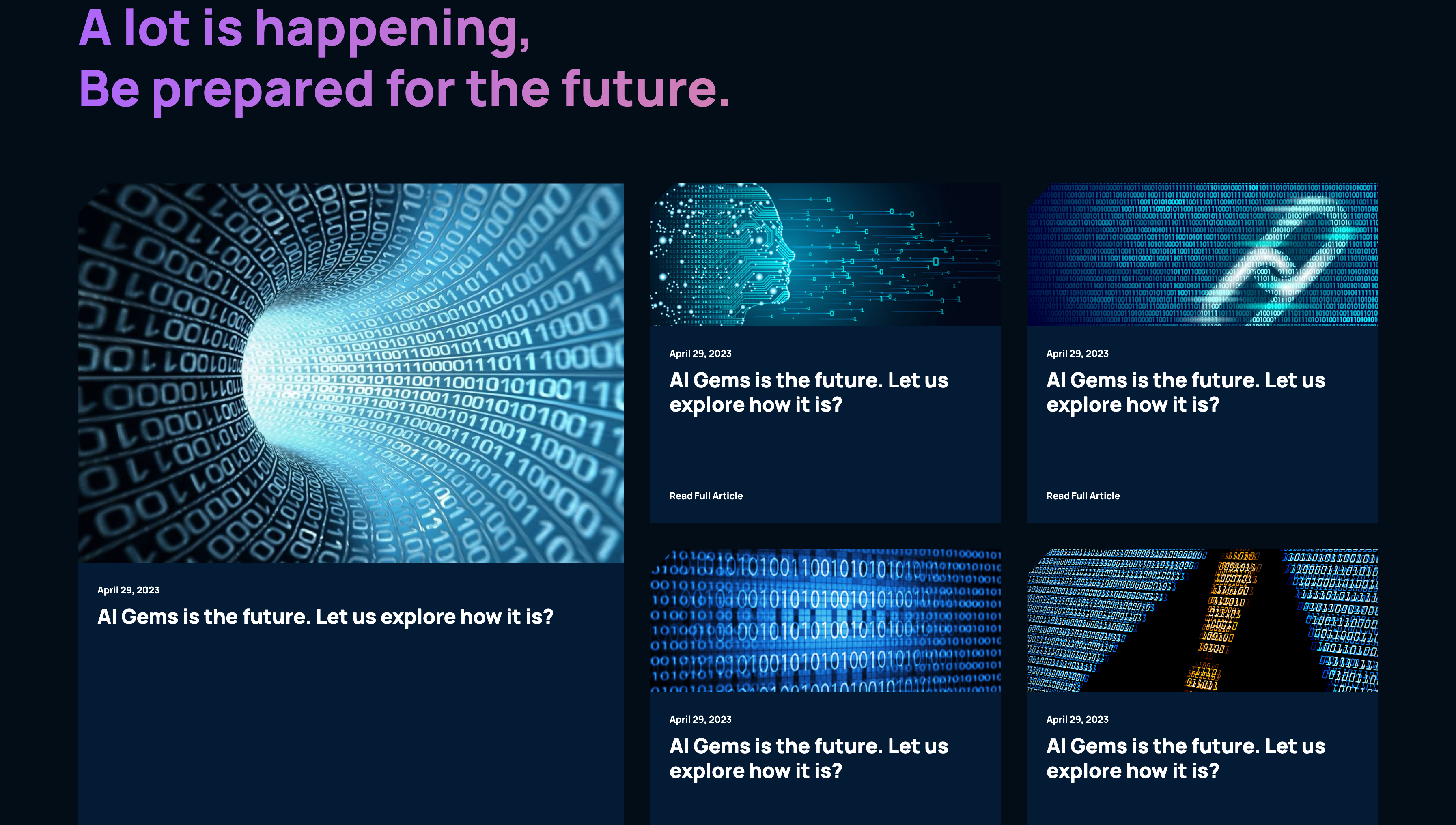 A lot is happening,
Be prepared for the future.

April 29, 2023

AI Gems is the future. Let us explore how it is?

April 29, 2023

AI Gems is the future. Let us explore how it is?

Read Full Article

April 29, 2023

AI Gems is the future. Let us explore how it is?

Read Full Article

April 29, 2023

AI Gems is the future. Let us explore how it is?

April 29, 2023

AI Gems is the future. Let us explore how it is?